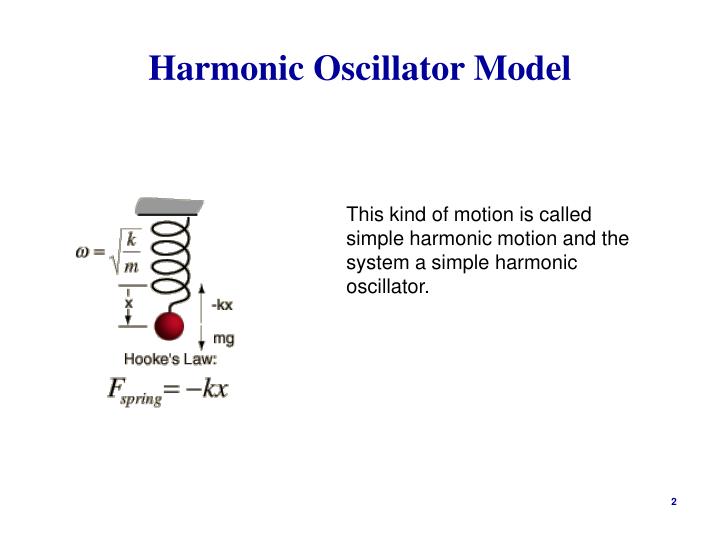 Harmonic Oscillator Model

$\omega = \sqrt{\frac{k}{m}}$

x

-kx

mg

Hooke's Law:

$F_{spring} = -kx$

This kind of motion is called simple harmonic motion and the system a simple harmonic oscillator.

2